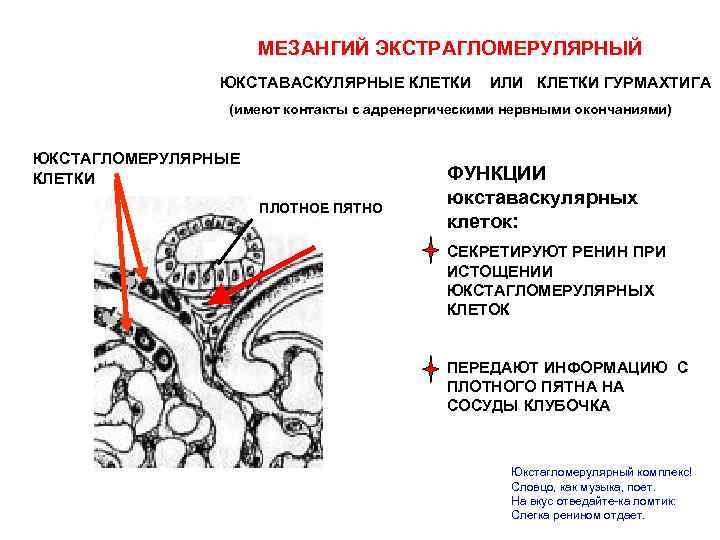 МЕЗАНГИЙ ЭКСТРАГЛОМЕРУЛЯРНЫЙ

ЮКСТАВАСКУЛЯРНЫЕ КЛЕТКИ ИЛИ КЛЕТКИ ГУРМАХТИГА

(имеют контакты с адренергическими нервными окончаниями)

ЮКСТАГЛОМЕРУЛЯРНЫЕ КЛЕТКИ

ПЛОТНОЕ ПЯТНО

ФУНКЦИИ юкставаскулярных клеток:

СЕКРЕТИРУЮТ РЕНИН ПРИ ИСТОЩЕНИИ ЮКСТАГЛОМЕРУЛЯРНЫХ КЛЕТОК

ПЕРЕДАЮТ ИНФОРМАЦИЮ С ПЛОТНОГО ПЯТНА НА СОСУДЫ КЛУБОЧКА

Юкстагломерулярный комплекс!
Словцо, как музыка, поет.
На вкус отведайте-ка ломтик:
Слегка ренином отдает.